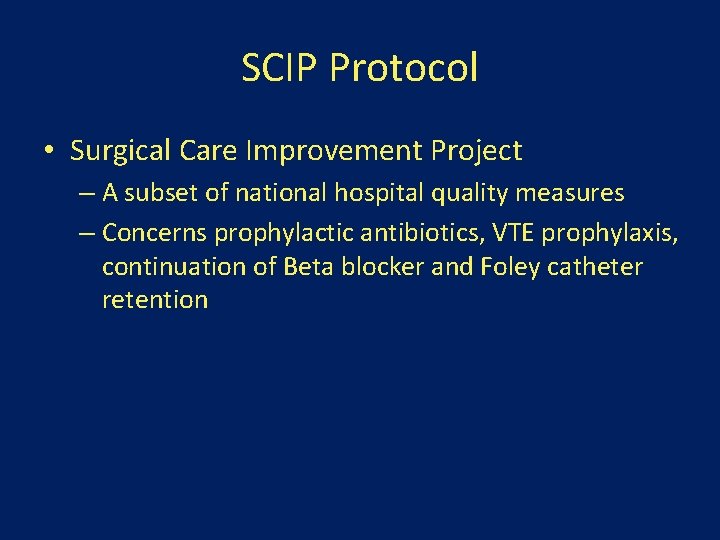 SCIP Protocol

• Surgical Care Improvement Project
– A subset of national hospital quality measures
– Concerns prophylactic antibiotics, VTE prophylaxis, continuation of Beta blocker and Foley catheter retention